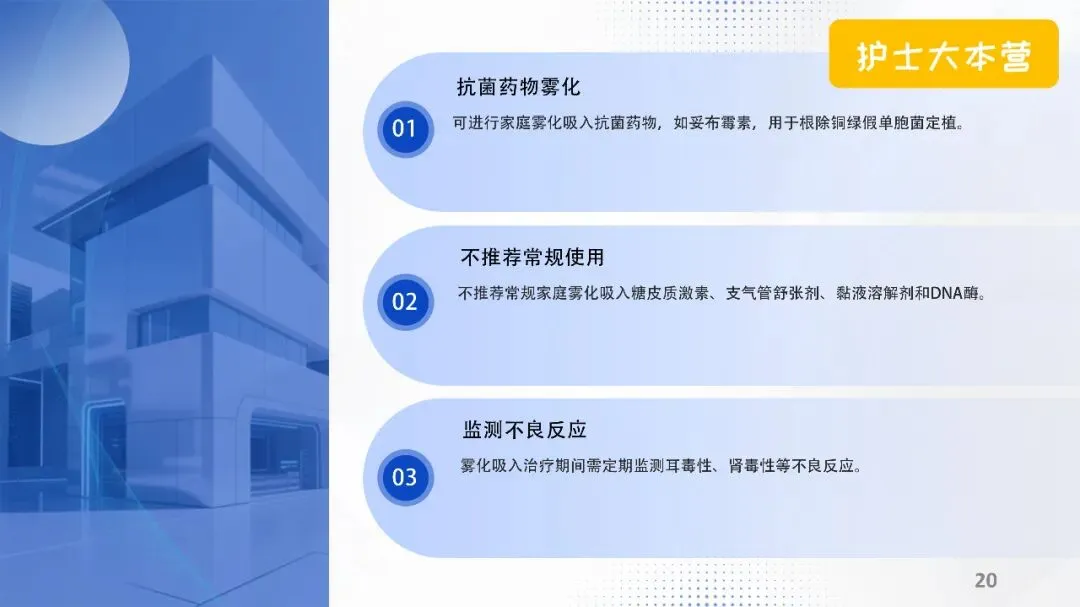 护士大本营

01

抗菌药物雾化

可进行家庭雾化吸入抗菌药物，如妥布霉素，用于根除铜绿假单胞菌定植。

02

不推荐常规使用

不推荐常规家庭雾化吸入糖皮质激素、支气管舒张剂、黏液溶解剂和DNA酶。

03

监测不良反应

雾化吸入治疗期间需定期监测耳毒性、肾毒性等不良反应。

20